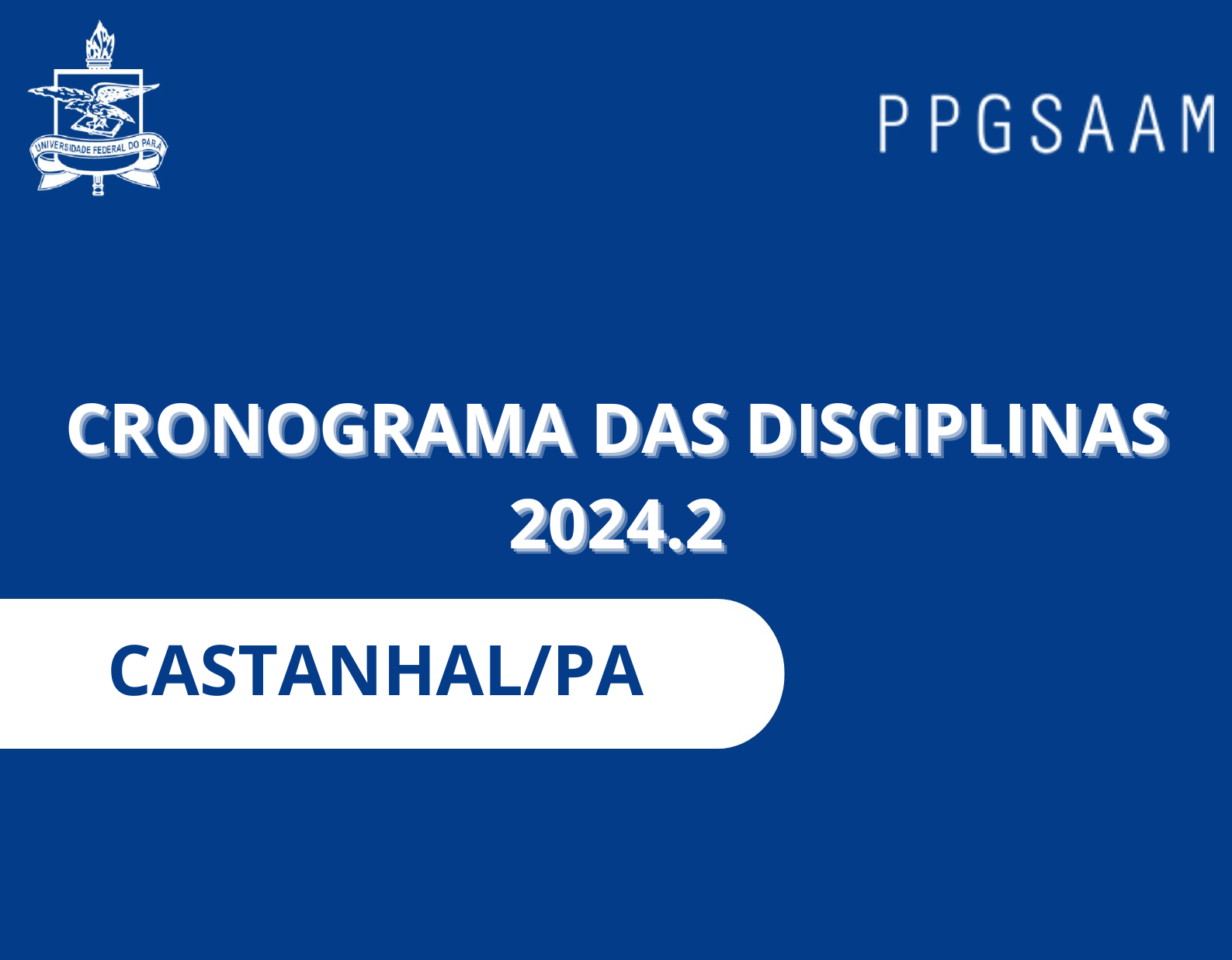 UNIVERSIDADE FEDERAL DO PARÁ

PPGSAAM

CRONOGRAMA DAS DISCIPLINAS 2024.2

CASTANHAL/PA